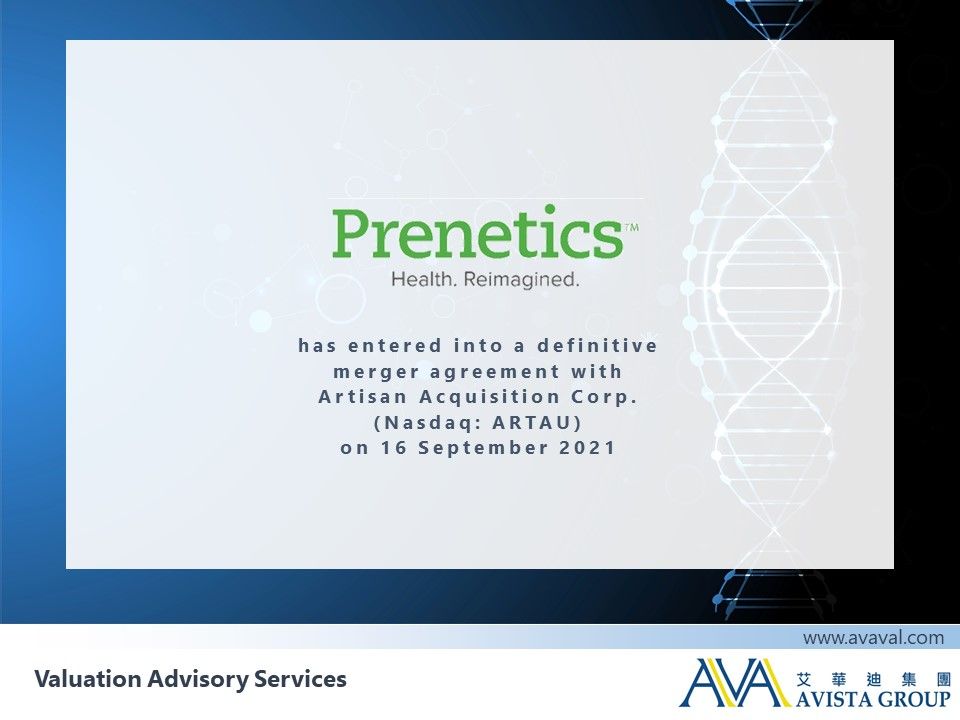 Prenetics™
Health. Reimagined.

has entered into a definitive merger agreement with Artisan Acquisition Corp. (Nasdaq: ARTAU) on 16 September 2021

www.avaval.com

Valuation Advisory Services

AVA 艾華迪集團 AVISTA GROUP